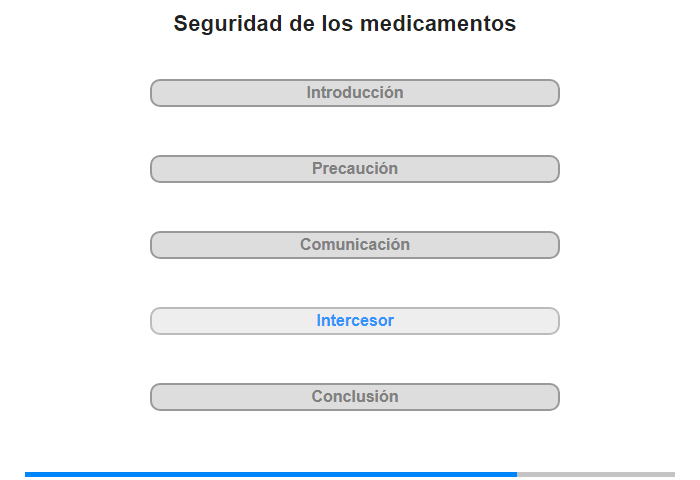 Seguridad de los medicamentos

Introducción

Precaución

Comunicación

Intercesor

Conclusión